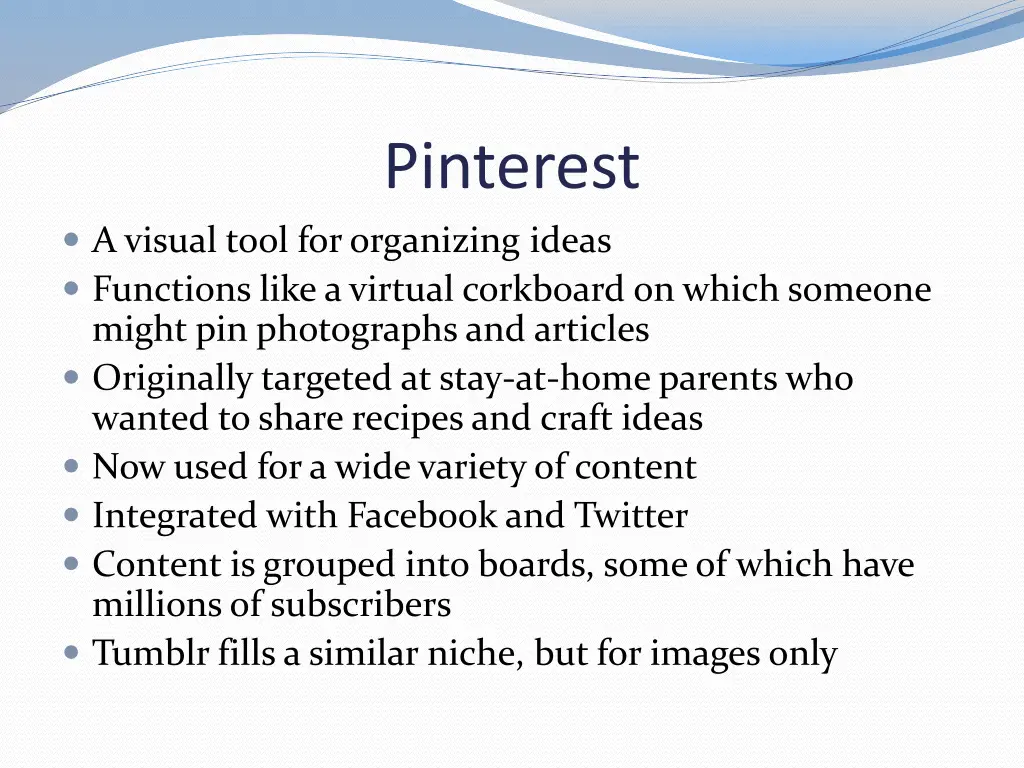 Pinterest

- A visual tool for organizing ideas
- Functions like a virtual corkboard on which someone might pin photographs and articles
- Originally targeted at stay-at-home parents who wanted to share recipes and craft ideas
- Now used for a wide variety of content
- Integrated with Facebook and Twitter
- Content is grouped into boards, some of which have millions of subscribers
- Tumblr fills a similar niche, but for images only